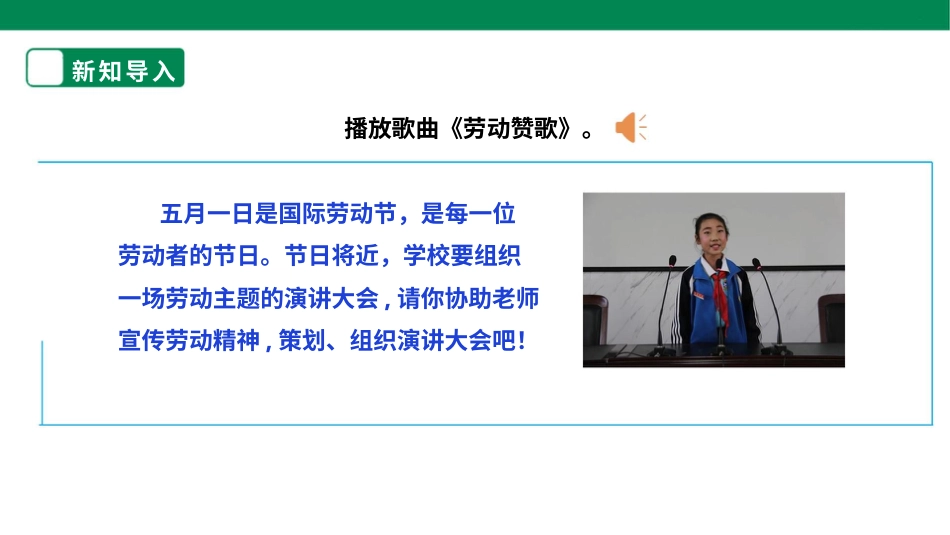 新知导入

播放歌曲《劳动赞歌》。

五月一日是国际劳动节，是每一位劳动者的节日。节日将近，学校要组织一场劳动主题的演讲大会，请你协助老师宣传劳动精神，策划、组织演讲大会吧！